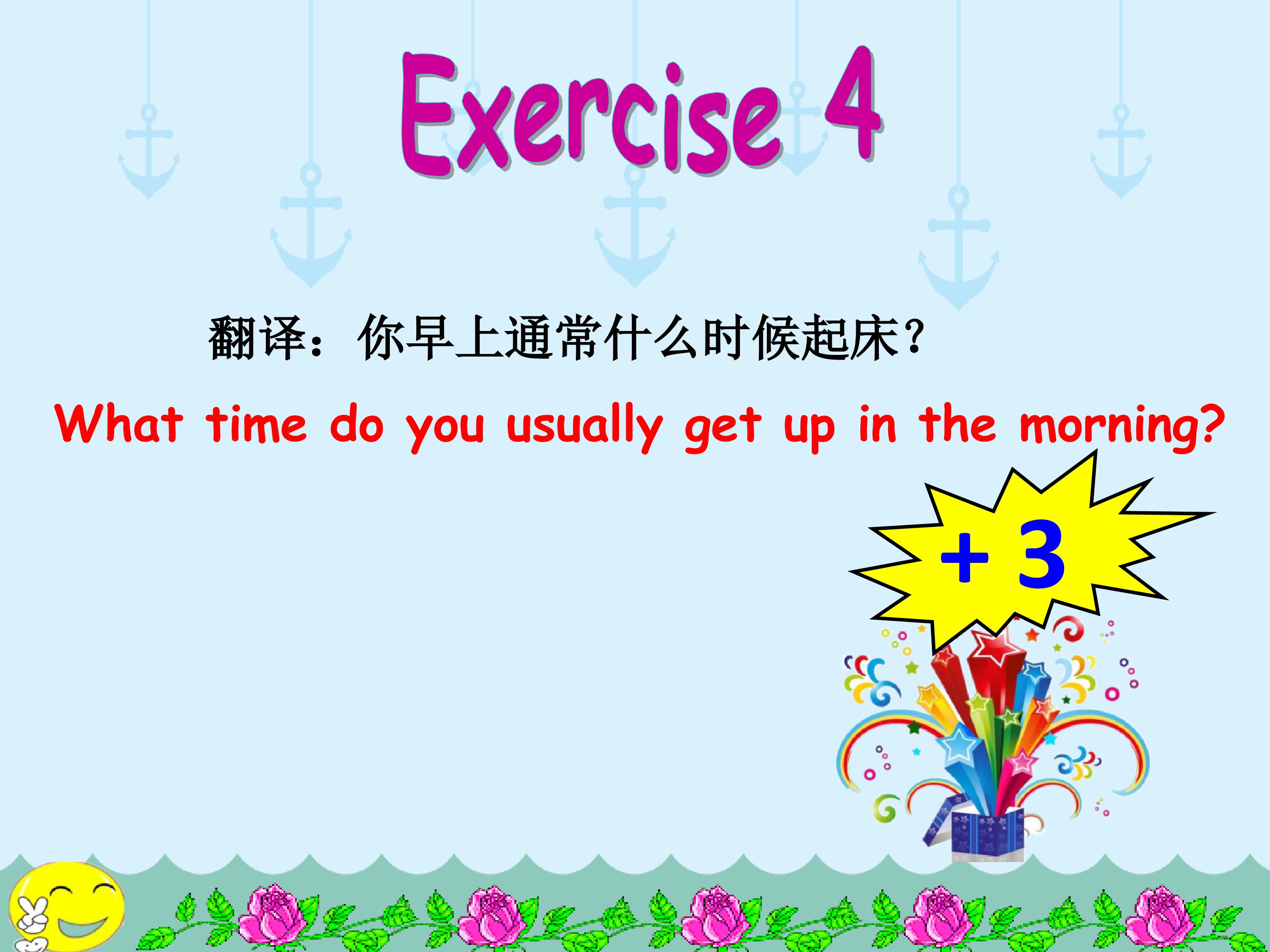 Exercise 4

翻译：你早上通常什么时候起床?

What time do you usually get up in the morning?

+ 3